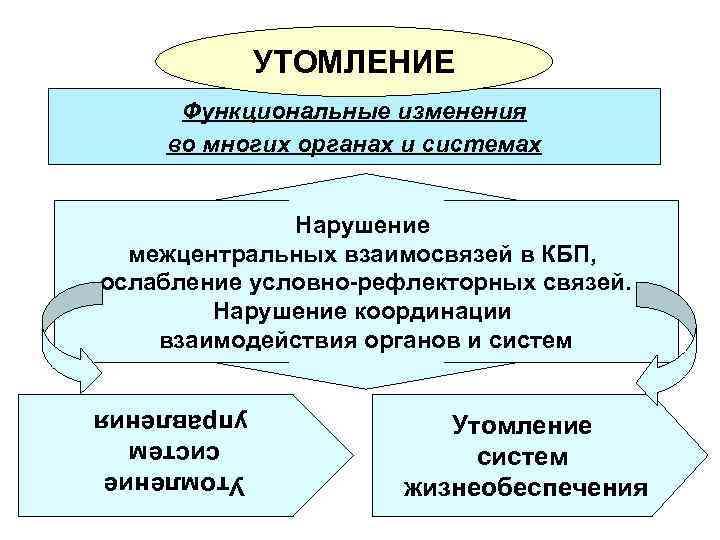 УТОМЛЕНИЕ

Функциональные изменения во многих органах и системах

Нарушение межцентральных взаимосвязей в КБП, ослабление условно-рефлекторных связей. Нарушение координации взаимодействия органов и систем

Утомление систем управления

Утомление систем жизнеобеспечения